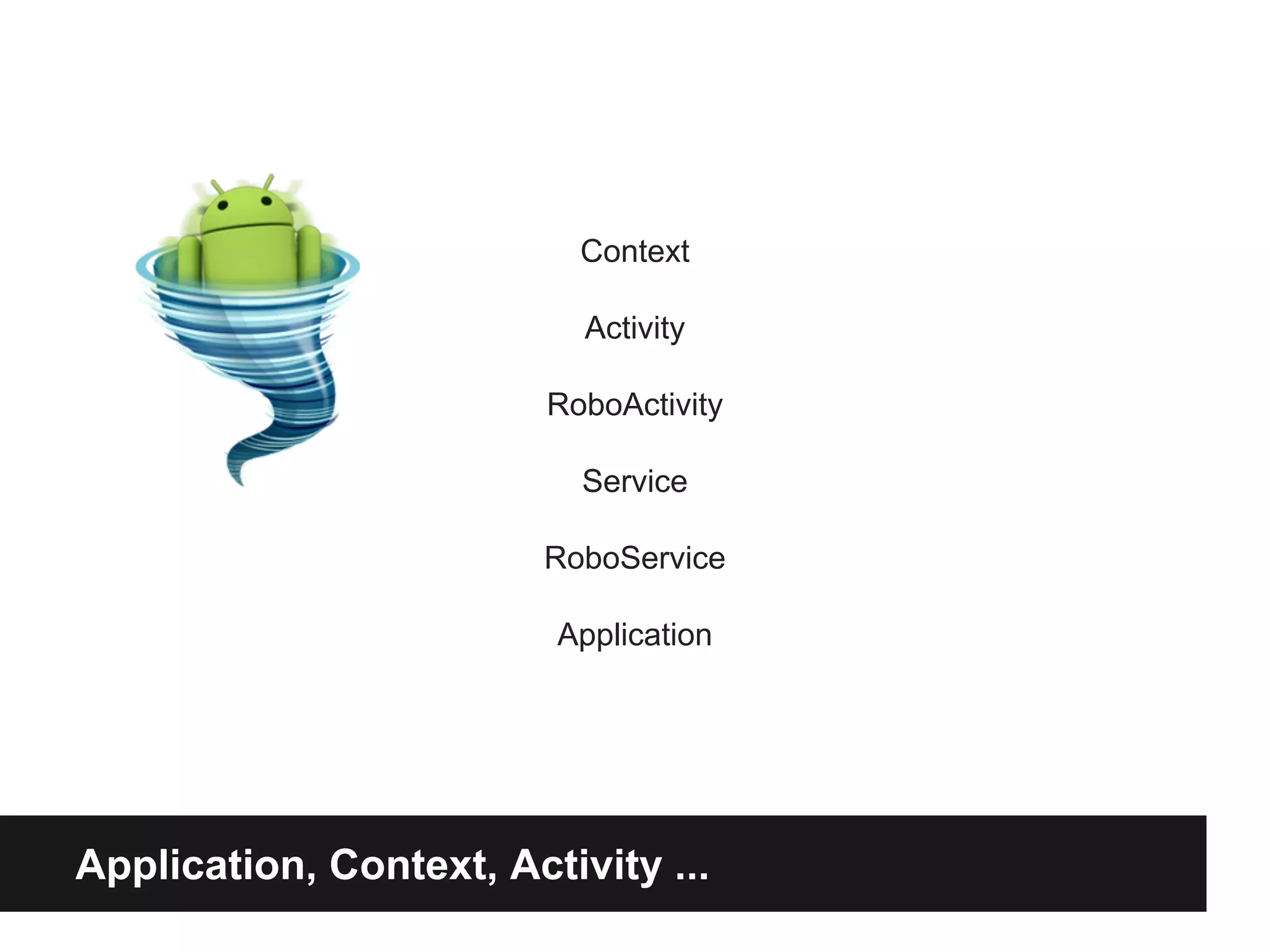 Context

Activity

RoboActivity

Service

RoboService

Application

Application, Context, Activity ...